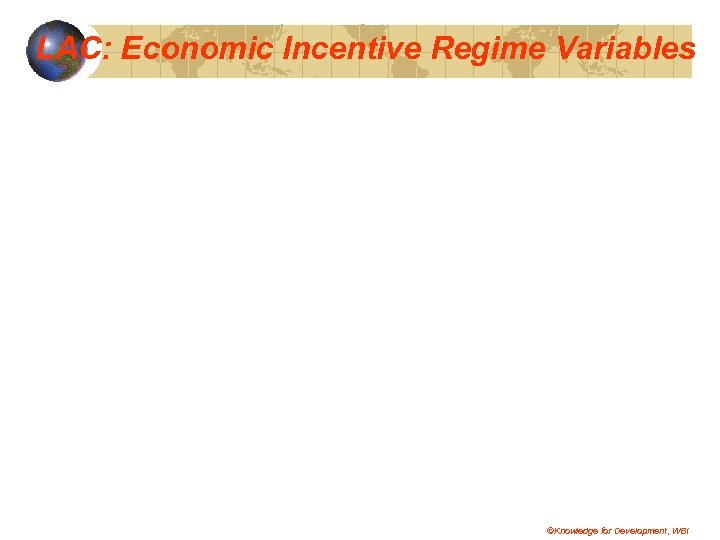 LAC: Economic Incentive Regime Variables

©Knowledge for Development, WBI